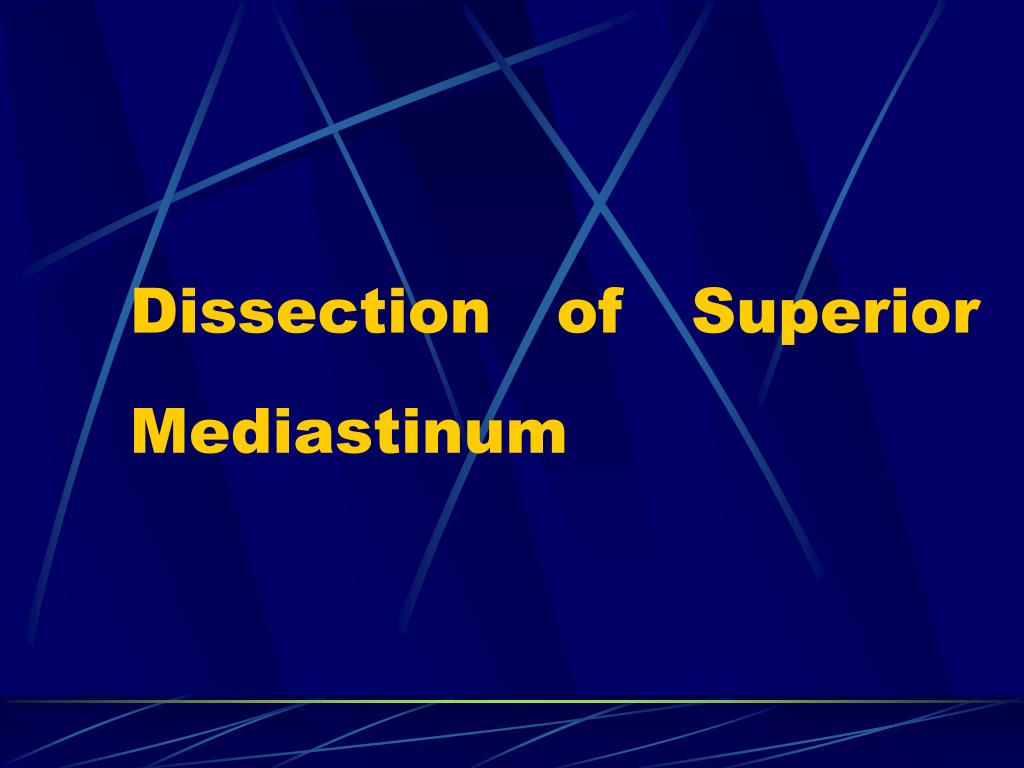 Dissection of Superior Mediastinum